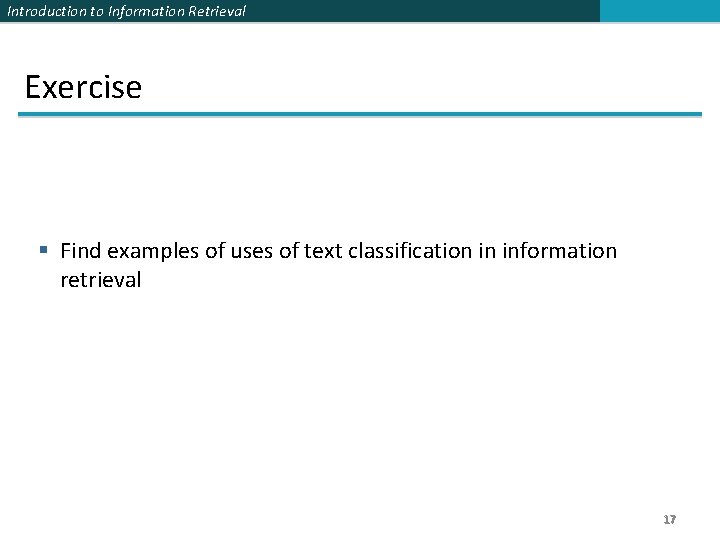 Introduction to Information Retrieval

Exercise

▪ Find examples of uses of text classification in information retrieval

17